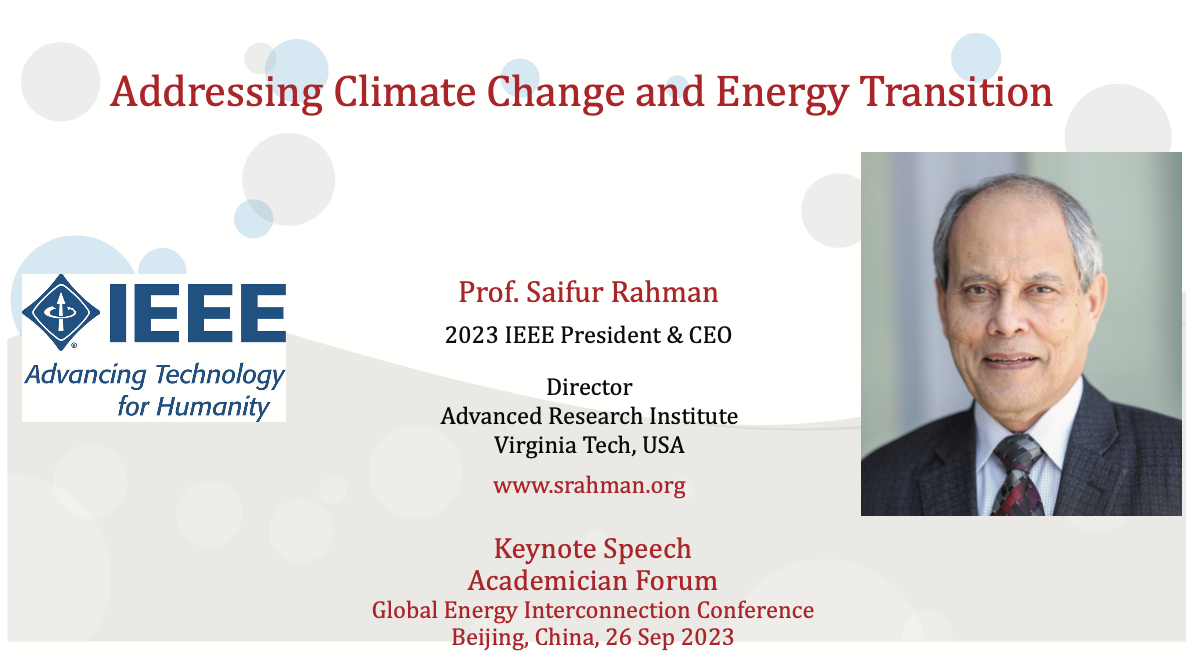 Addressing Climate Change and Energy Transition

IEEE
Advancing Technology for Humanity

Prof. Saifur Rahman

2023 IEEE President & CEO

Director
Advanced Research Institute
Virginia Tech, USA

www.srahman.org

Keynote Speech
Academician Forum
Global Energy Interconnection Conference
Beijing, China, 26 Sep 2023